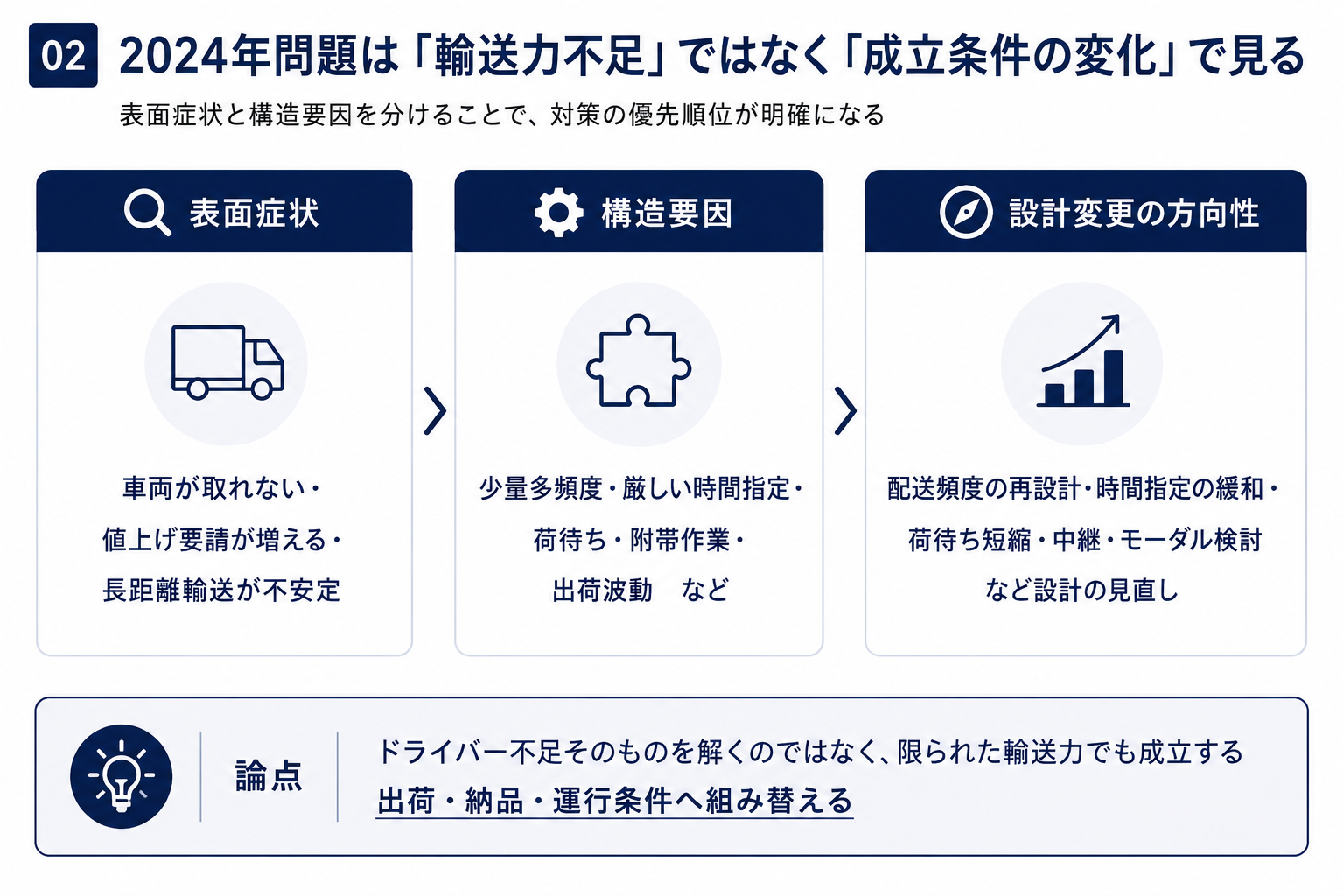 02 2024年問題は「輸送力不足」ではなく「成立条件の変化」で見る

表面症状と構造要因を分けることで、対策の優先順位が明確になる

表面症状

車両が取れない・
値上げ要請が増える・
長距離輸送が不安定

構造要因

少量多頻度・厳しい時間指定・
荷待ち・附帯作業・
出荷波動　など

設計変更の方向性

配送頻度の再設計・時間指定の緩和・
荷待ち短縮・中継・モーダル検討
など設計の見直し

論点

ドライバー不足そのものを解くのではなく、限られた輸送力でも成立する
出荷・納品・運行条件へ組み替える